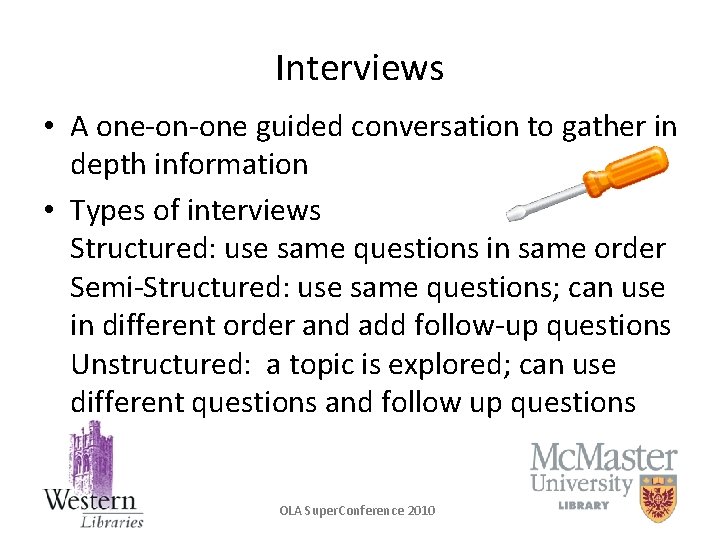 Interviews

• A one-on-one guided conversation to gather in depth information

• Types of interviews
Structured: use same questions in same order
Semi-Structured: use same questions; can use in different order and add follow-up questions
Unstructured: a topic is explored; can use different questions and follow up questions

Western Libraries

OLA SuperConference 2010

McMaster University LIBRARY